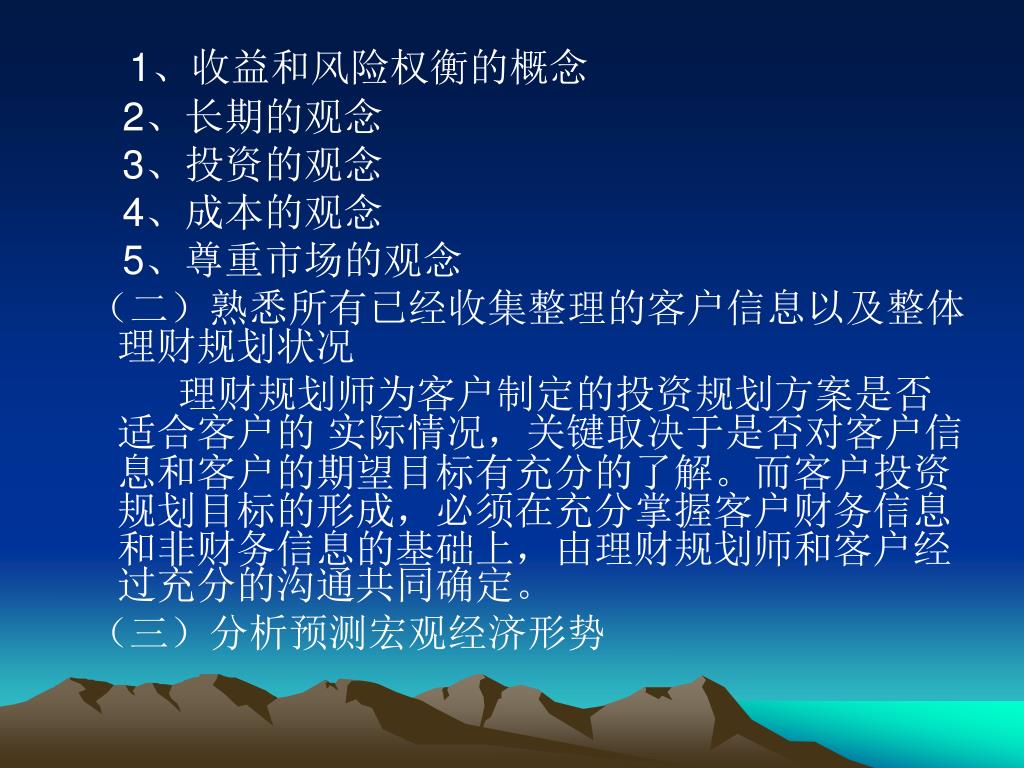 1、收益和风险权衡的概念
2、长期的观念
3、投资的观念
4、成本的观念
5、尊重市场的观念

（二）熟悉所有已经收集整理的客户信息以及整体理财规划状况

理财规划师为客户制定的投资规划方案是否适合客户的 实际情况，关键取决于是否对客户信息和客户的期望目标有充分的了解。而客户投资规划目标的形成，必须在充分掌握客户财务信息和非财务信息的基础上，由理财规划师和客户经过充分的沟通共同确定。

（三）分析预测宏观经济形势